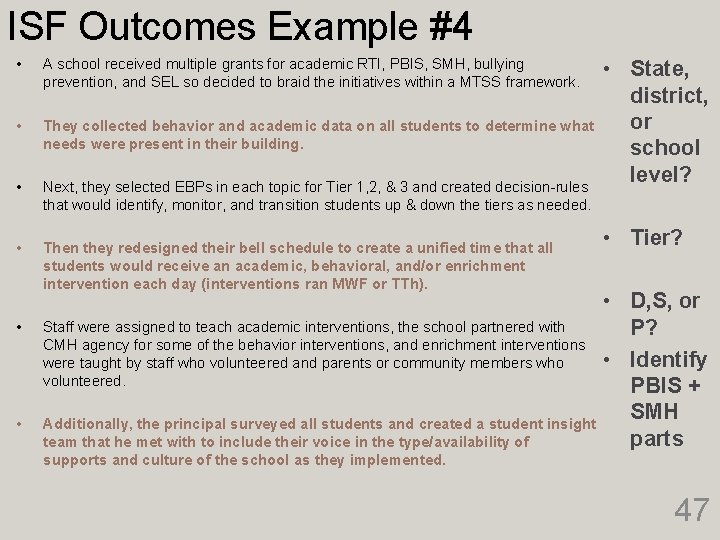 ISF Outcomes Example #4

• A school received multiple grants for academic RTI, PBIS, SMH, bullying prevention, and SEL so decided to braid the initiatives within a MTSS framework.

• They collected behavior and academic data on all students to determine what needs were present in their building.

• Next, they selected EBPs in each topic for Tier 1,2, & 3 and created decision-rules that would identify, monitor, and transition students up & down the tiers as needed.

• Then they redesigned their bell schedule to create a unified time that all students would receive an academic, behavioral, and/or enrichment intervention each day (interventions ran MWF or TTh).

• Staff were assigned to teach academic interventions, the school partnered with CMH agency for some of the behavior interventions, and enrichment interventions were taught by staff who volunteered and parents or community members who volunteered.

• Additionally, the principal surveyed all students and created a student insight team that he met with to include their voice in the type/availability of supports and culture of the school as they implemented.

• State, district, or school level?

• Tier?

• D,S, or P?

• Identify PBIS + SMH parts

47